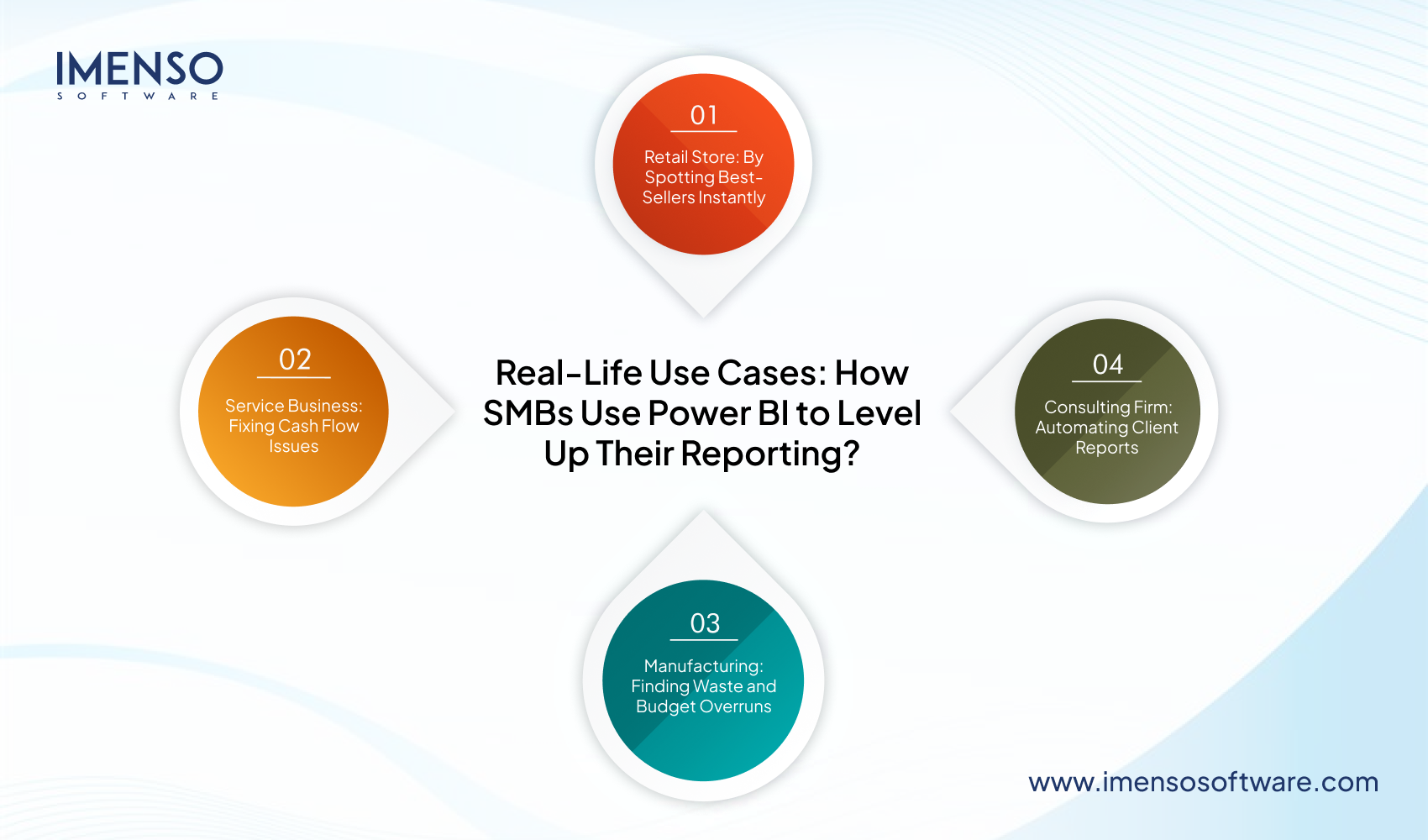 IMENSO
SOFTWARE

01
Retail Store: By Spotting Best-Sellers Instantly

02
Service Business: Fixing Cash Flow Issues

Real-Life Use Cases: How SMBs Use Power BI to Level Up Their Reporting?

04
Consulting Firm: Automating Client Reports

03
Manufacturing: Finding Waste and Budget Overruns

www.imensosoftware.com